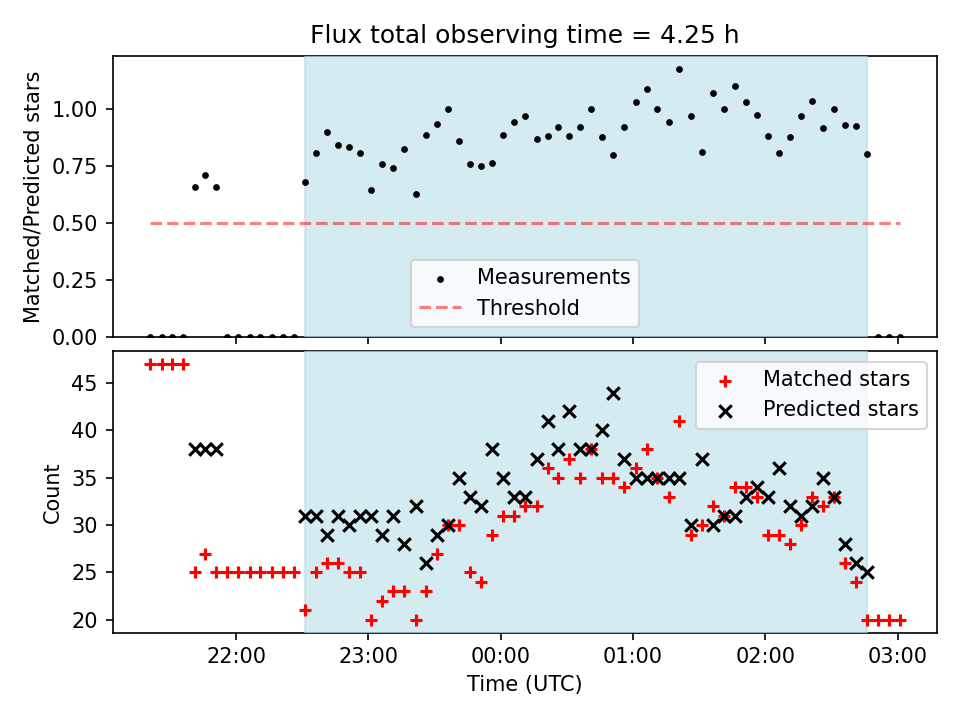 Flux total observing time = 4.25 h

Matched/Predicted stars

1.00
0.75
0.50
0.25
0.00

Measurements
Threshold

Count

45
40
35
30
25
20

Matched stars
Predicted stars

22:00
23:00
00:00
01:00
02:00
03:00

Time (UTC)